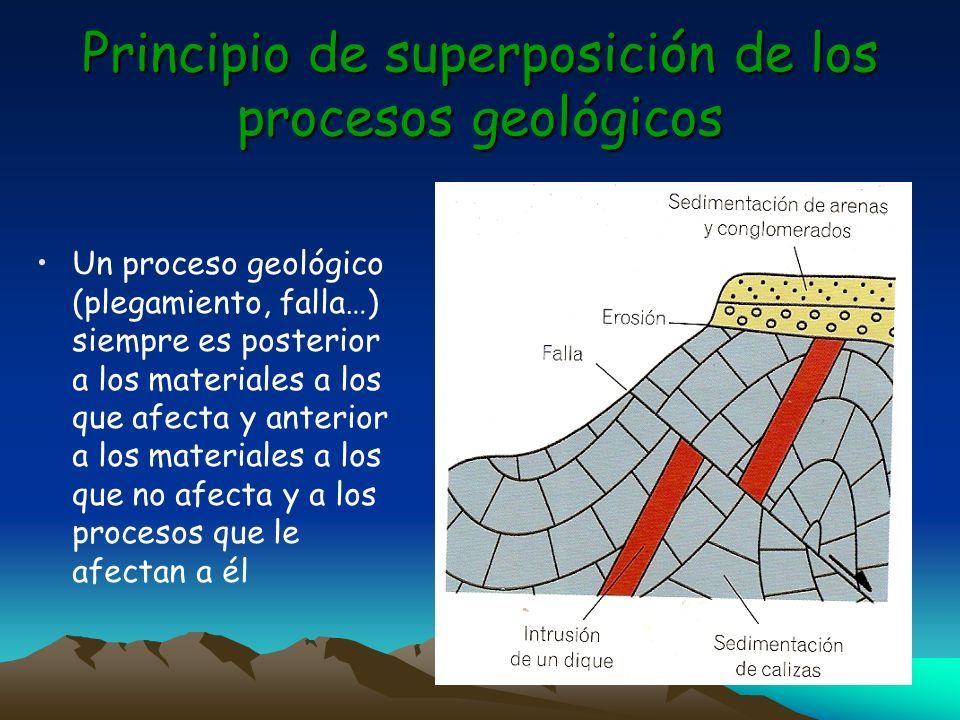 Principio de superposición de los procesos geológicos

• Un proceso geológico (plegamiento, falla…) siempre es posterior a los materiales a los que afecta y anterior a los materiales a los que no afecta y a los procesos que le afectan a él

Sedimentación de arenas y conglomerados

Erosión

Falla

Intrusión de un dique

Sedimentación de calizas